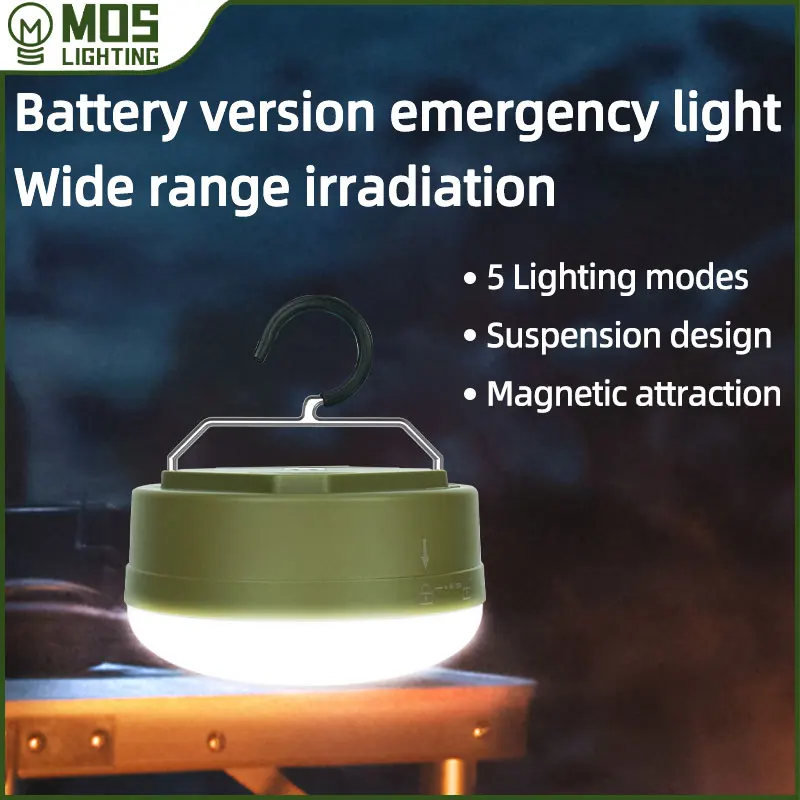 MOS LIGHTING

Battery version emergency light
Wide range irradiation

• 5 Lighting modes
• Suspension design
• Magnetic attraction